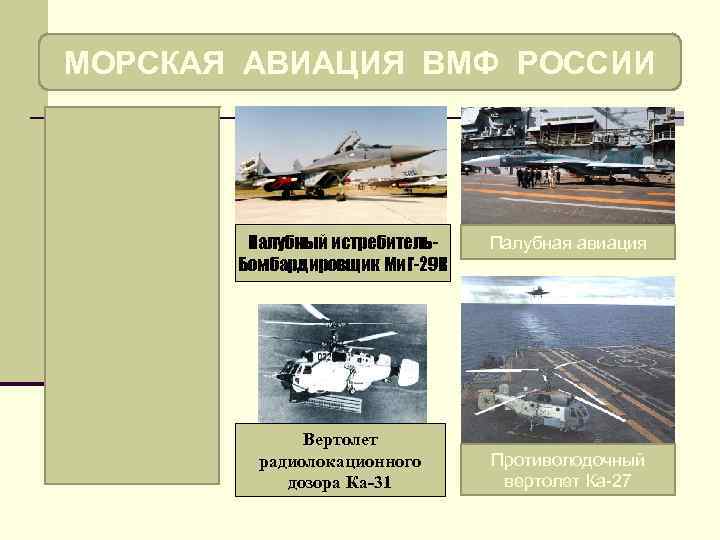 МОРСКАЯ АВИАЦИЯ ВМФ РОССИИ

Палубный истребитель-Бомбардировщик МиГ-29К

Палубная авиация

Вертолет радиолокационного дозора Ка-31

Противолодочный вертолет Ка-27